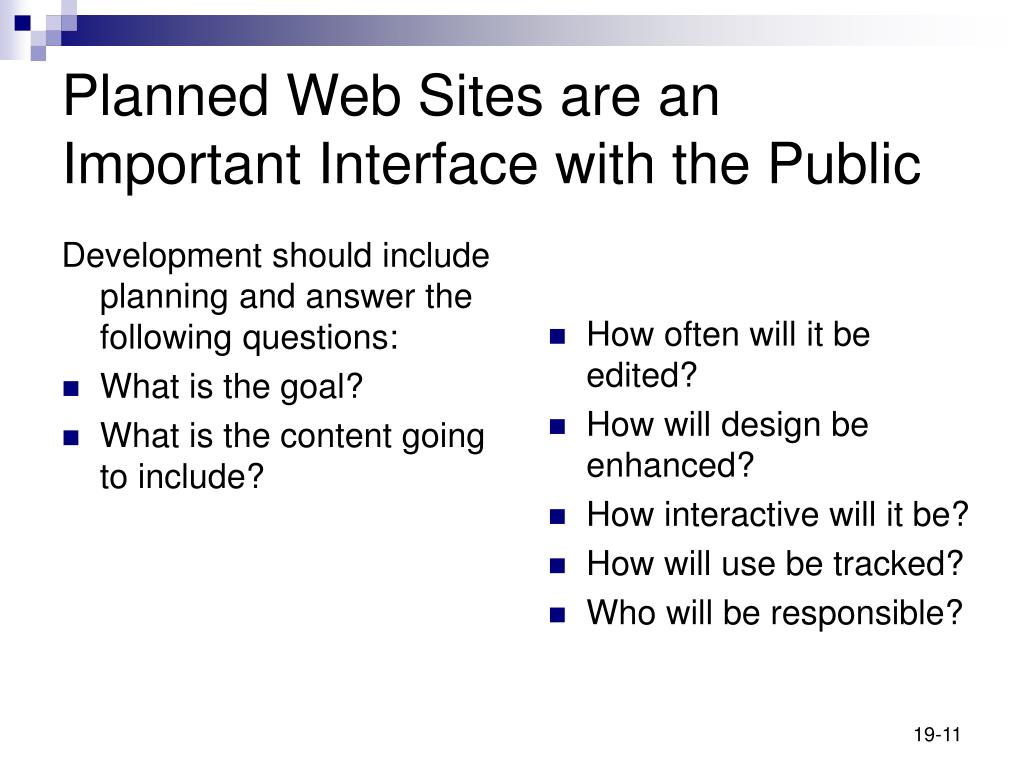 Planned Web Sites are an Important Interface with the Public

Development should include planning and answer the following questions:

- What is the goal?
- What is the content going to include?

- How often will it be edited?
- How will design be enhanced?
- How interactive will it be?
- How will use be tracked?
- Who will be responsible?

19-11